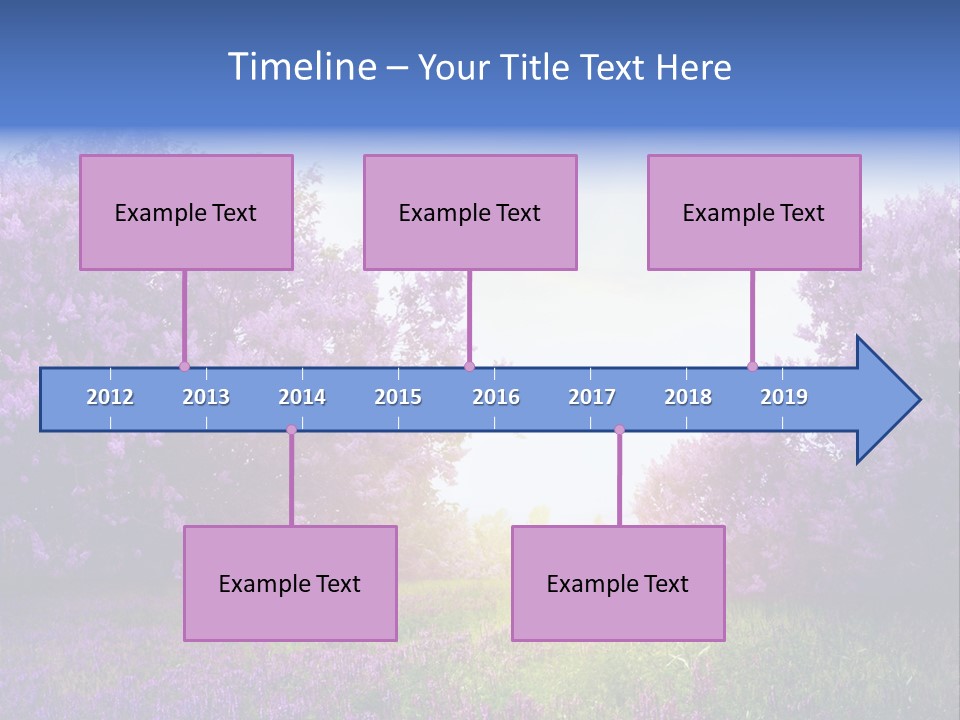 Timeline – Your Title Text Here

Example Text

Example Text

Example Text

2012 2013 2014 2015 2016 2017 2018 2019

Example Text

Example Text